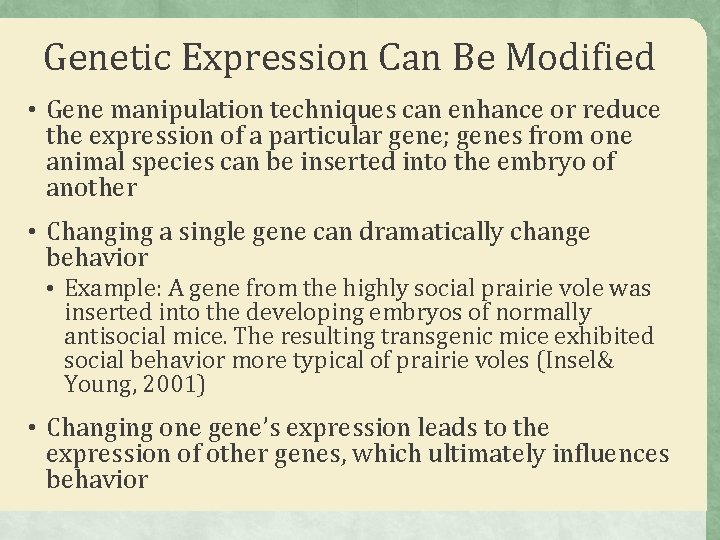 Genetic Expression Can Be Modified

• Gene manipulation techniques can enhance or reduce the expression of a particular gene; genes from one animal species can be inserted into the embryo of another

• Changing a single gene can dramatically change behavior
  • Example: A gene from the highly social prairie vole was inserted into the developing embryos of normally antisocial mice. The resulting transgenic mice exhibited social behavior more typical of prairie voles (Insel& Young, 2001)

• Changing one gene's expression leads to the expression of other genes, which ultimately influences behavior